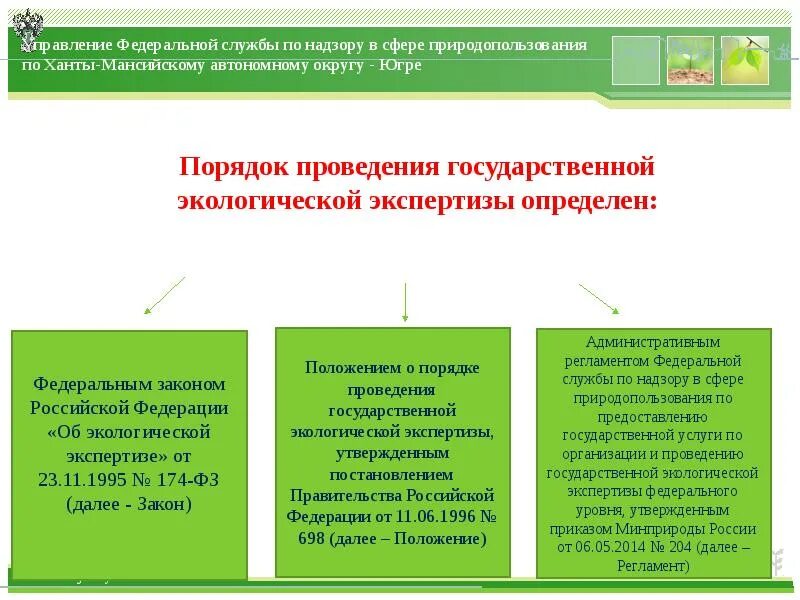 Управление Федеральной службы по надзору в сфере природопользования по Ханты-Мансийскому автономному округу - Югре

Порядок проведения государственной экологической экспертизы определен:

Федеральным законом Российской Федерации «Об экологической экспертизе» от 23.11.1995 № 174-ФЗ (далее - Закон)

Положением о порядке проведения государственной экологической экспертизы, утвержденным постановлением Правительства Российской Федерации от 11.06.1996 № 698 (далее – Положение)

Административным регламентом Федеральной службы по надзору в сфере природопользования по предоставлению государственной услуги по организации и проведению государственной экологической экспертизы федерального уровня, утвержденным приказом Минприроды России от 06.05.2014 № 204 (далее – Регламент)